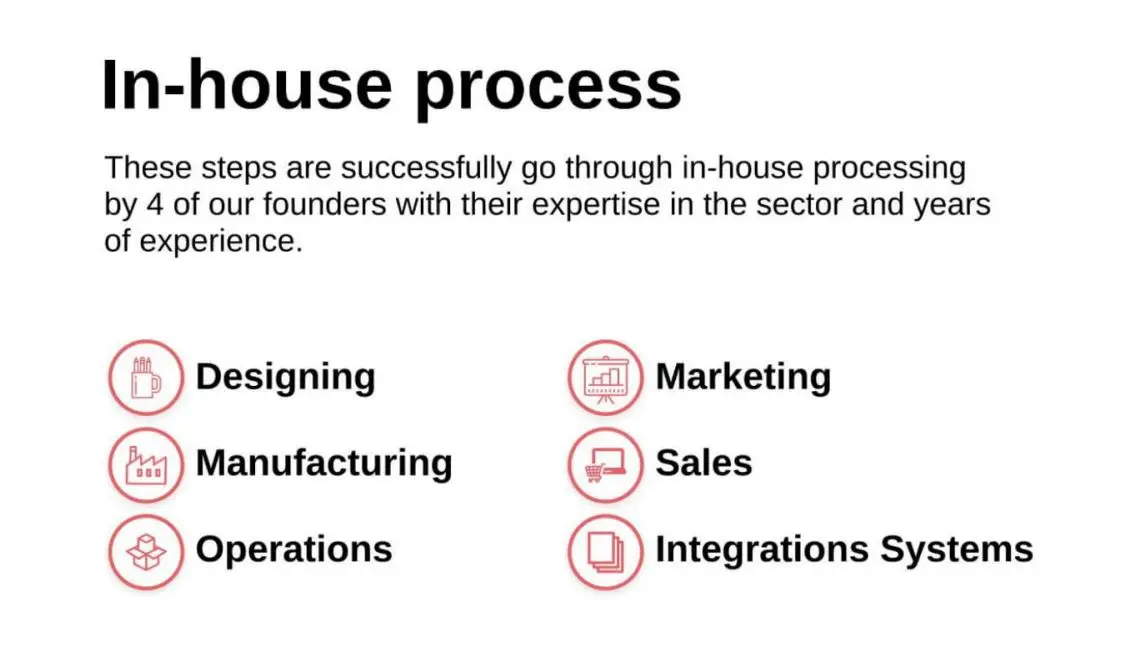 In-house process

These steps are successfully go through in-house processing by 4 of our founders with their expertise in the sector and years of experience.

Designing

Manufacturing

Operations

Marketing

Sales

Integrations Systems